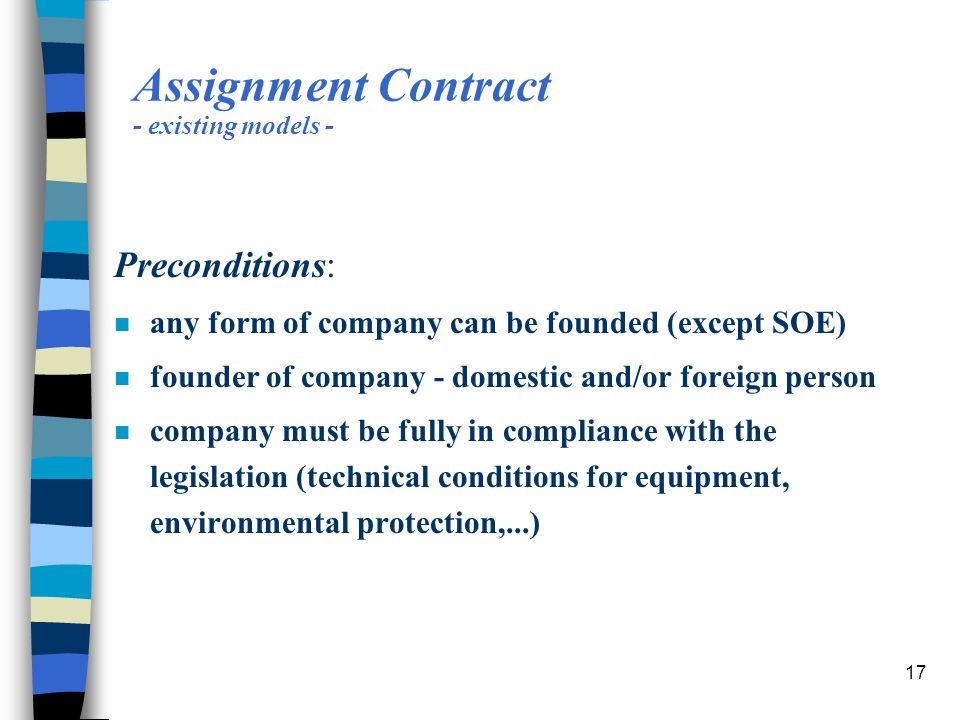 Assignment Contract
- existing models -

Preconditions:

- any form of company can be founded (except SOE)
- founder of company - domestic and/or foreign person
- company must be fully in compliance with the legislation (technical conditions for equipment, environmental protection,...)

17